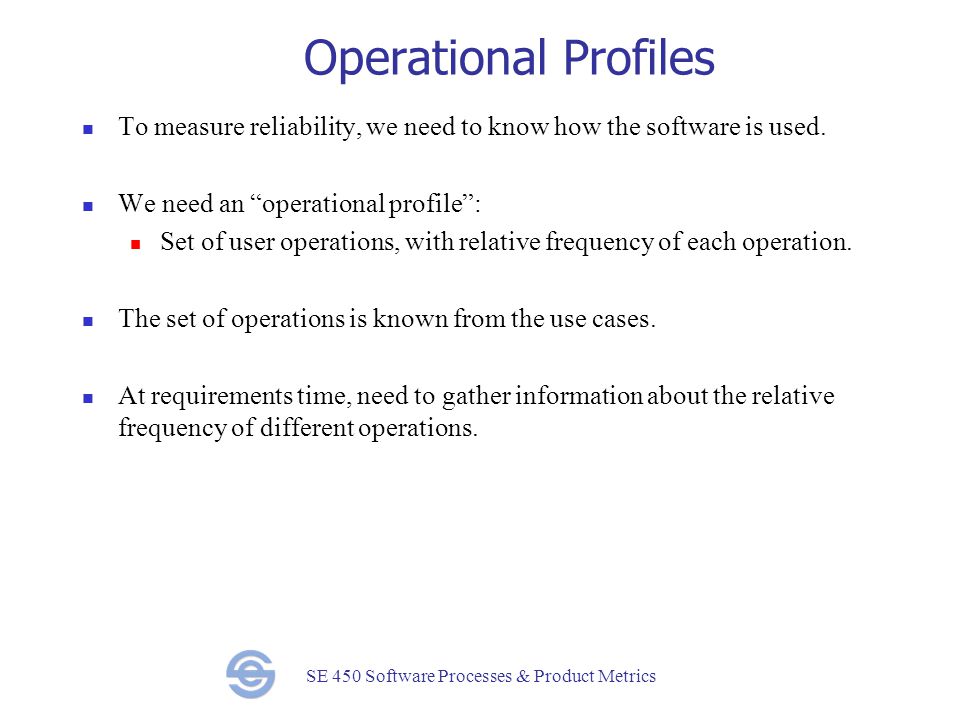 Operational Profiles

To measure reliability, we need to know how the software is used.

We need an “operational profile”:

Set of user operations, with relative frequency of each operation.

The set of operations is known from the use cases.

At requirements time, need to gather information about the relative frequency of different operations.

SE 450 Software Processes & Product Metrics